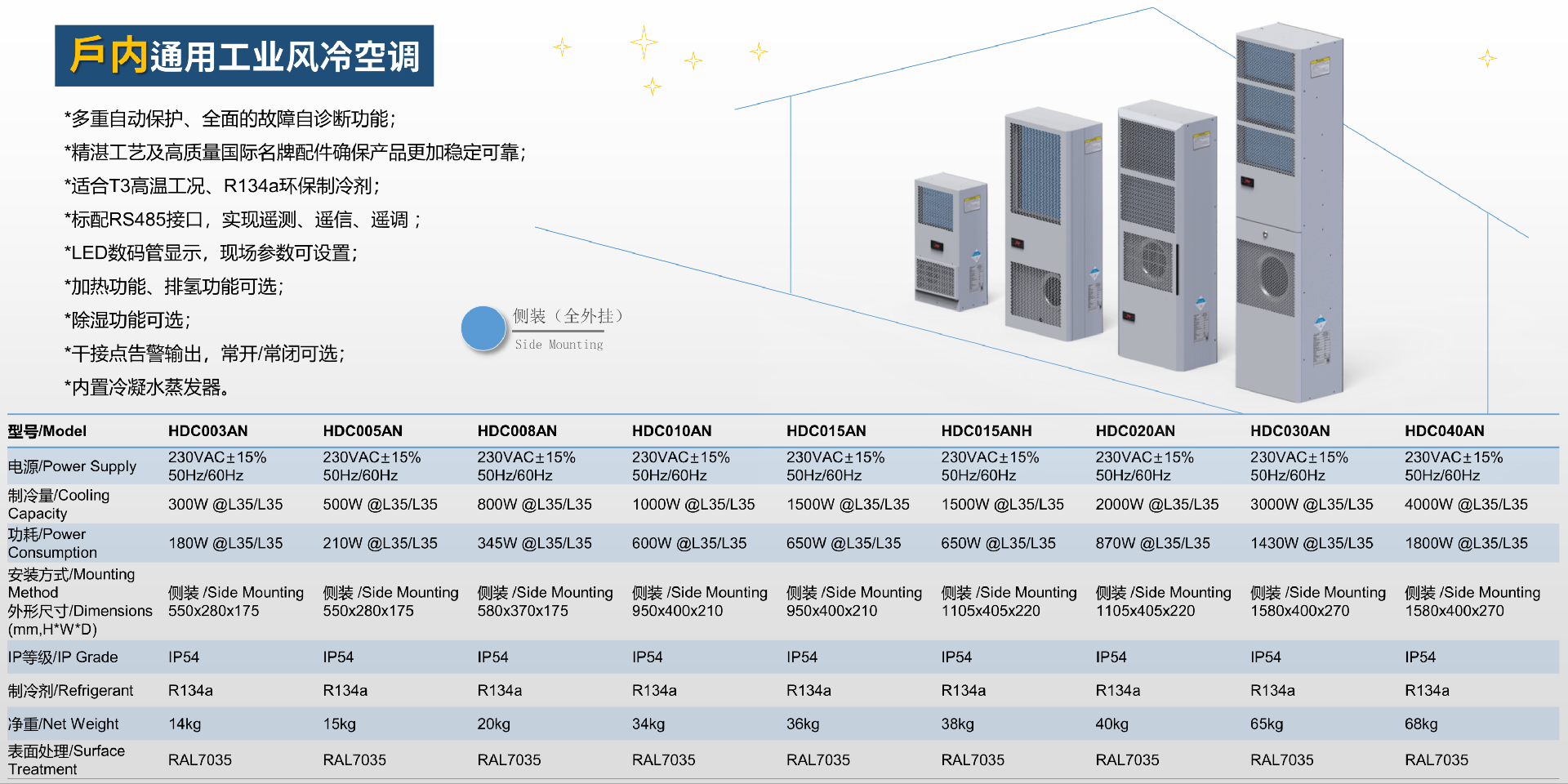 户内通用工业风冷空调

*多重自动保护、全面的故障自诊断功能；
*精湛工艺及高质量国际名牌配件确保产品更加稳定可靠；
*适合T3高温工况、R134a环保制冷剂；
*标配RS485接口，实现遥测、遥信、遥调；
*LED数码管显示，现场参数可设置；
*加热功能、排氢功能可选；
*除湿功能可选；
*干接点告警输出，常开/常闭可选；
*内置冷凝水蒸发器。

侧装（全外挂）
Side Mounting

| 型号/Model | HDC003AN | HDC005AN | HDC008AN | HDC010AN | HDC015AN | HDC015ANH | HDC020AN | HDC030AN | HDC040AN |
|---|---|---|---|---|---|---|---|---|---|
| 电源/Power Supply | 230VAC±15% 50Hz/60Hz | 230VAC±15% 50Hz/60Hz | 230VAC±15% 50Hz/60Hz | 230VAC±15% 50Hz/60Hz | 230VAC±15% 50Hz/60Hz | 230VAC±15% 50Hz/60Hz | 230VAC±15% 50Hz/60Hz | 230VAC±15% 50Hz/60Hz | 230VAC±15% 50Hz/60Hz |
| 制冷量/Cooling Capacity | 300W @L35/L35 | 500W @L35/L35 | 800W @L35/L35 | 1000W @L35/L35 | 1500W @L35/L35 | 1500W @L35/L35 | 2000W @L35/L35 | 3000W @L35/L35 | 4000W @L35/L35 |
| 功耗/Power Consumption | 180W @L35/L35 | 210W @L35/L35 | 345W @L35/L35 | 600W @L35/L35 | 650W @L35/L35 | 650W @L35/L35 | 870W @L35/L35 | 1430W @L35/L35 | 1800W @L35/L35 |
| 安装方式/Mounting Method 外形尺寸/Dimensions (mm,H*W*D) | 侧装 /Side Mounting 550x280x175 | 侧装 /Side Mounting 550x280x175 | 侧装 /Side Mounting 580x370x175 | 侧装 /Side Mounting 950x400x210 | 侧装 /Side Mounting 950x400x210 | 侧装 /Side Mounting 1105x405x220 | 侧装 /Side Mounting 1105x405x220 | 侧装 /Side Mounting 1580x400x270 | 侧装 /Side Mounting 1580x400x270 |
| IP等级/IP Grade | IP54 | IP54 | IP54 | IP54 | IP54 | IP54 | IP54 | IP54 | IP54 |
| 制冷剂/Refrigerant | R134a | R134a | R134a | R134a | R134a | R134a | R134a | R134a | R134a |
| 净重/Net Weight | 14kg | 15kg | 20kg | 34kg | 36kg | 38kg | 40kg | 65kg | 68kg |
| 表面处理/Surface Treatment | RAL7035 | RAL7035 | RAL7035 | RAL7035 | RAL7035 | RAL7035 | RAL7035 | RAL7035 | RAL7035 |